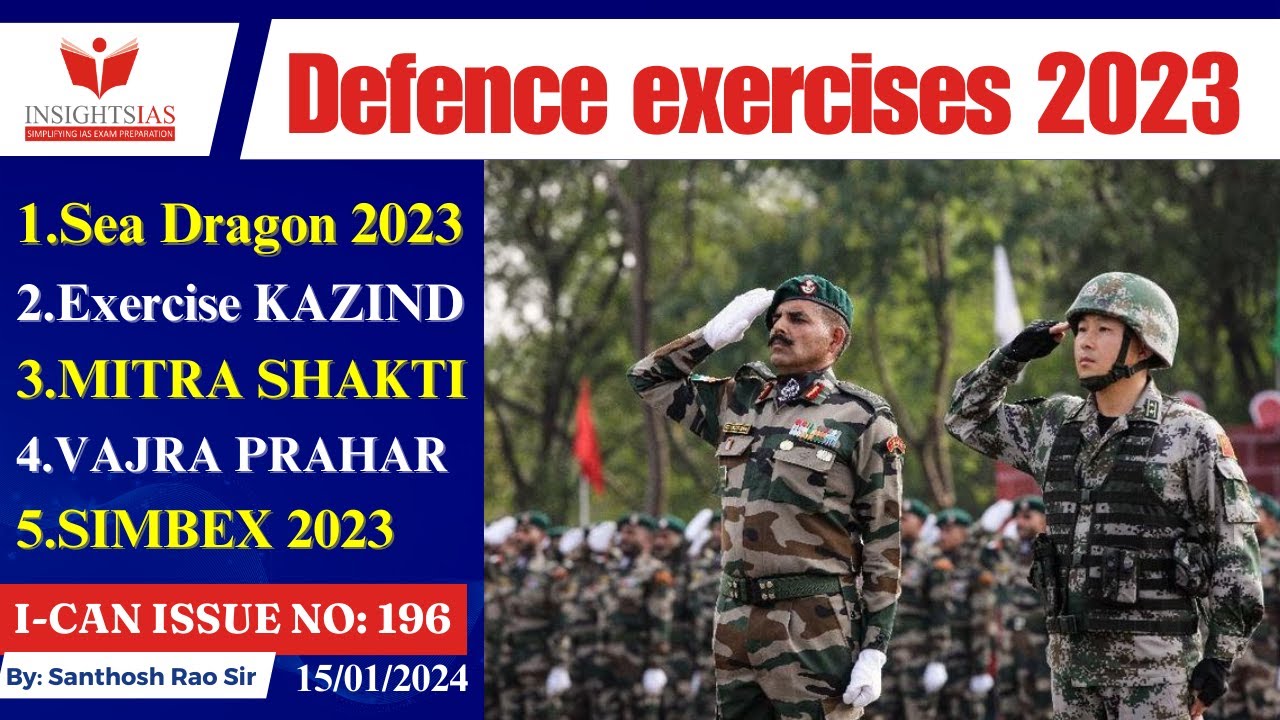 INSIGHTSIAS
SIMPLIFYING IAS EXAM PREPARATION

Defence exercises 2023

1.Sea Dragon 2023
2.Exercise KAZIND
3.MITRA SHAKTI
4.VAJRA PRAHAR
5.SIMBEX 2023

I-CAN ISSUE NO: 196

By: Santhosh Rao Sir
15/01/2024